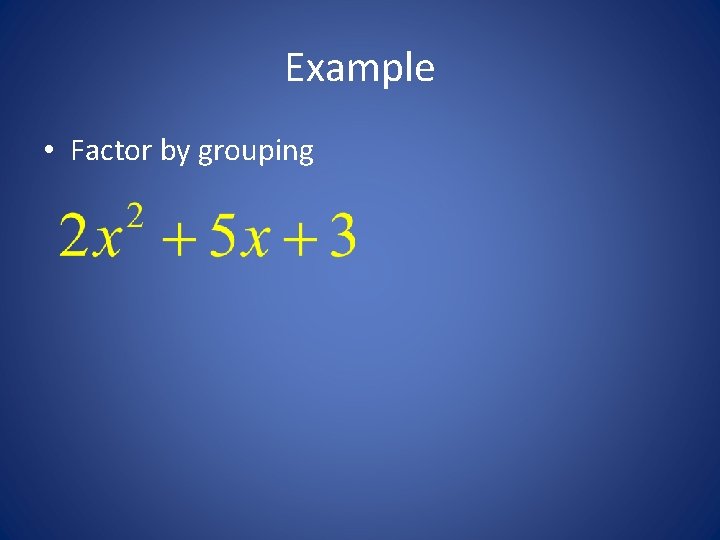 Example

• Factor by grouping

$2x^2 + 5x + 3$